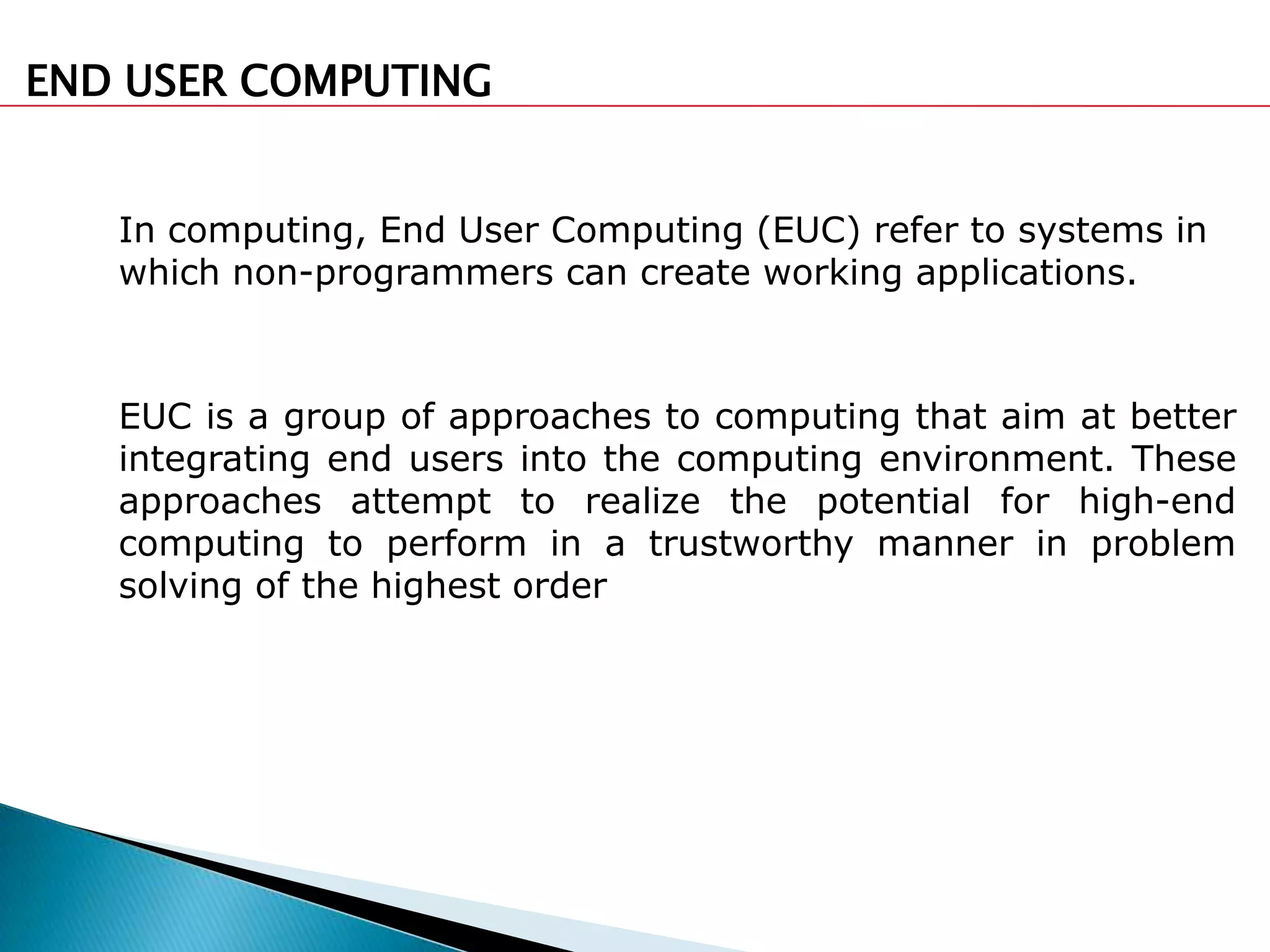 END USER COMPUTING

In computing, End User Computing (EUC) refer to systems in which non-programmers can create working applications.

EUC is a group of approaches to computing that aim at better integrating end users into the computing environment. These approaches attempt to realize the potential for high-end computing to perform in a trustworthy manner in problem solving of the highest order